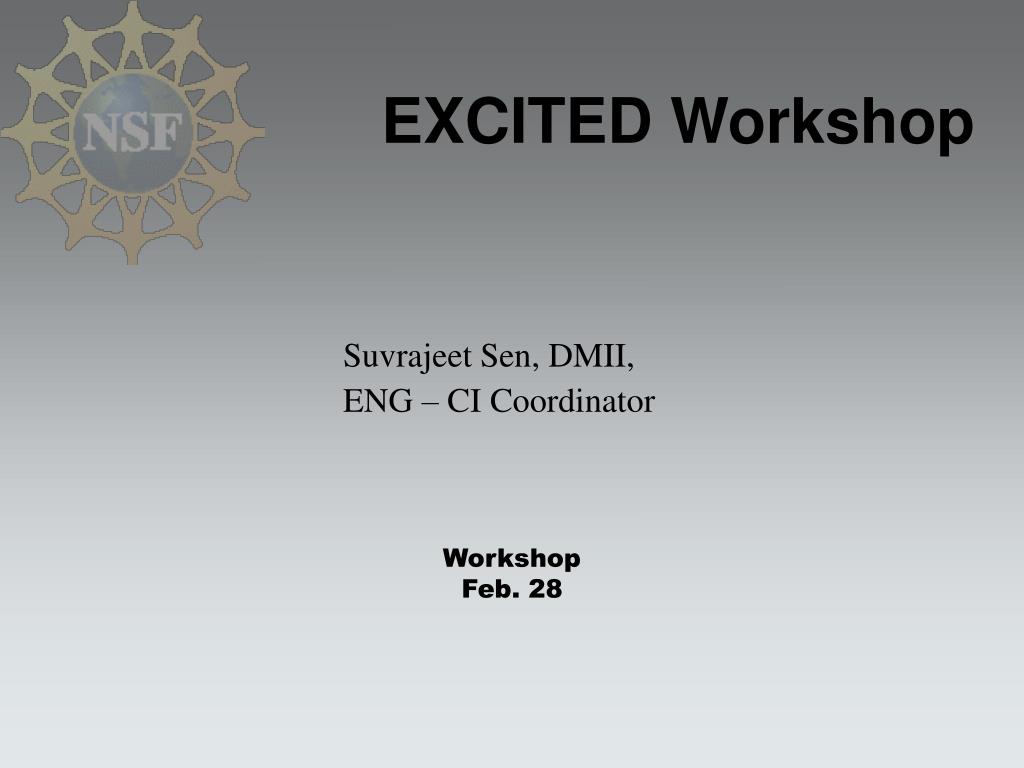 NSF

EXCITED Workshop

Suvrajeet Sen, DMII,
ENG – CI Coordinator

Workshop
Feb. 28